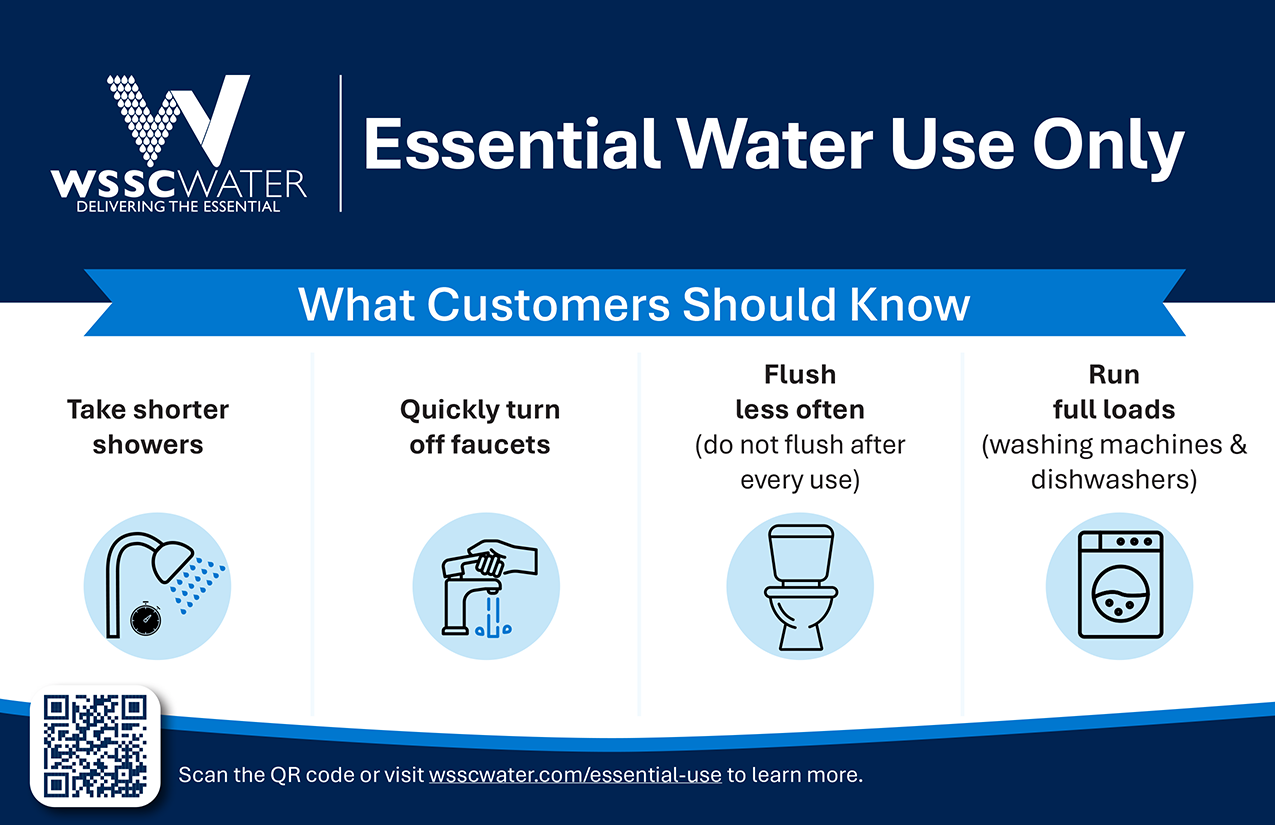 WSSCWATER
DELIVERING THE ESSENTIAL

Essential Water Use Only

What Customers Should Know

Take shorter showers

Quickly turn off faucets

Flush less often (do not flush after every use)

Run full loads (washing machines & dishwashers)

Scan the QR code or visit wsscwater.com/essential-use to learn more.